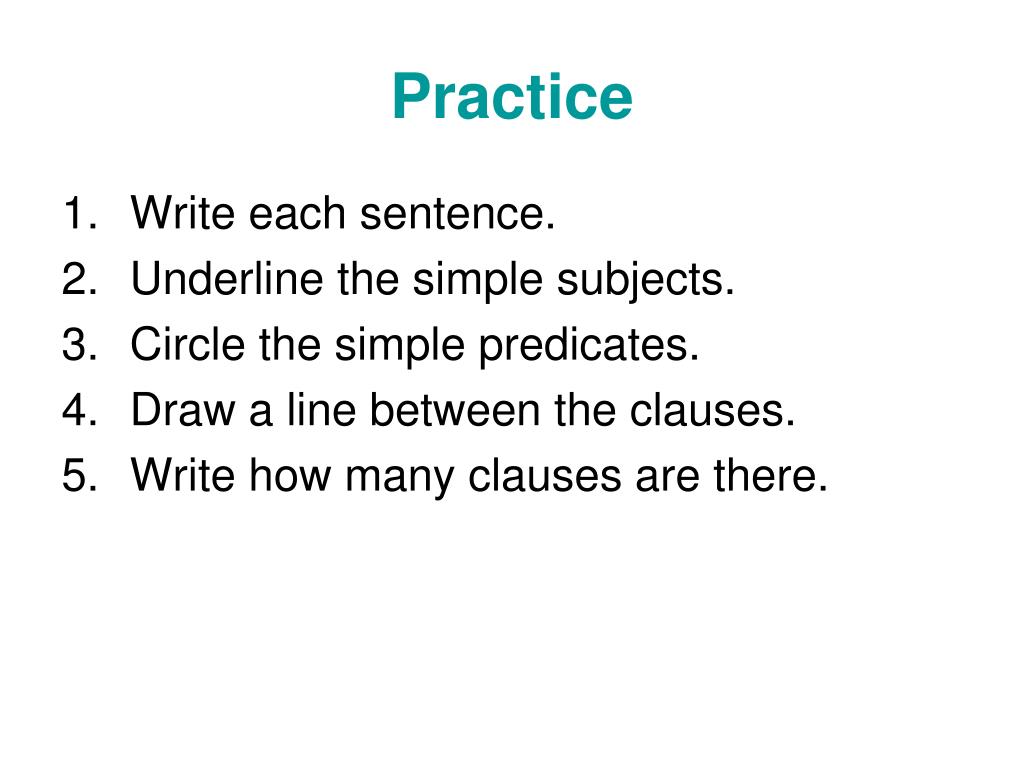 Practice

1. Write each sentence.
2. Underline the simple subjects.
3. Circle the simple predicates.
4. Draw a line between the clauses.
5. Write how many clauses are there.